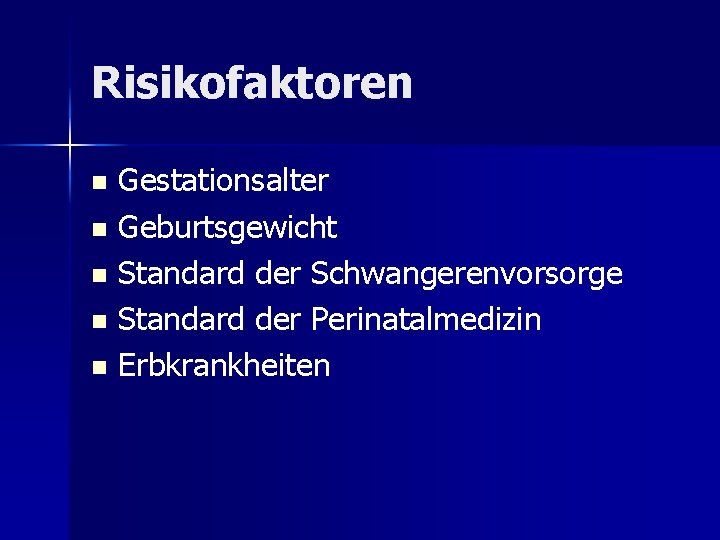 Risikofaktoren

- Gestationsalter
- Geburtsgewicht
- Standard der Schwangerenvorsorge
- Standard der Perinatalmedizin
- Erbkrankheiten